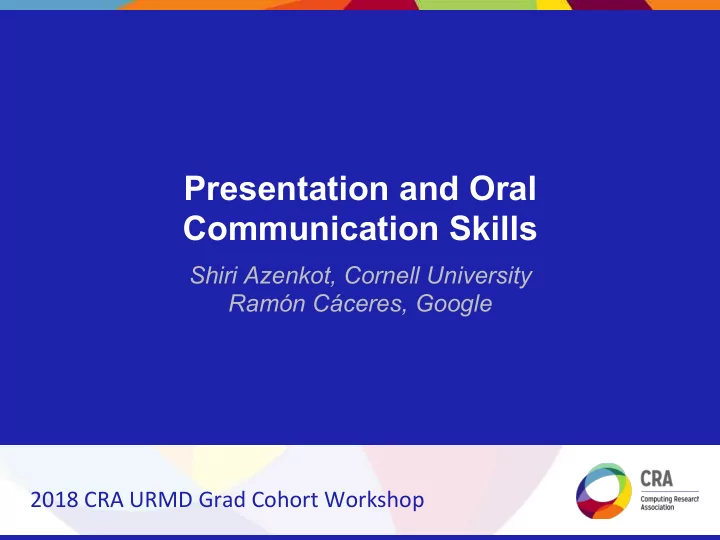 Presentation and Oral Communication Skills

Shiri Azenkot, Cornell University
Ramón Cáceres, Google

2018 CRA URMD Grad Cohort Workshop

CRA
Computing Research Association